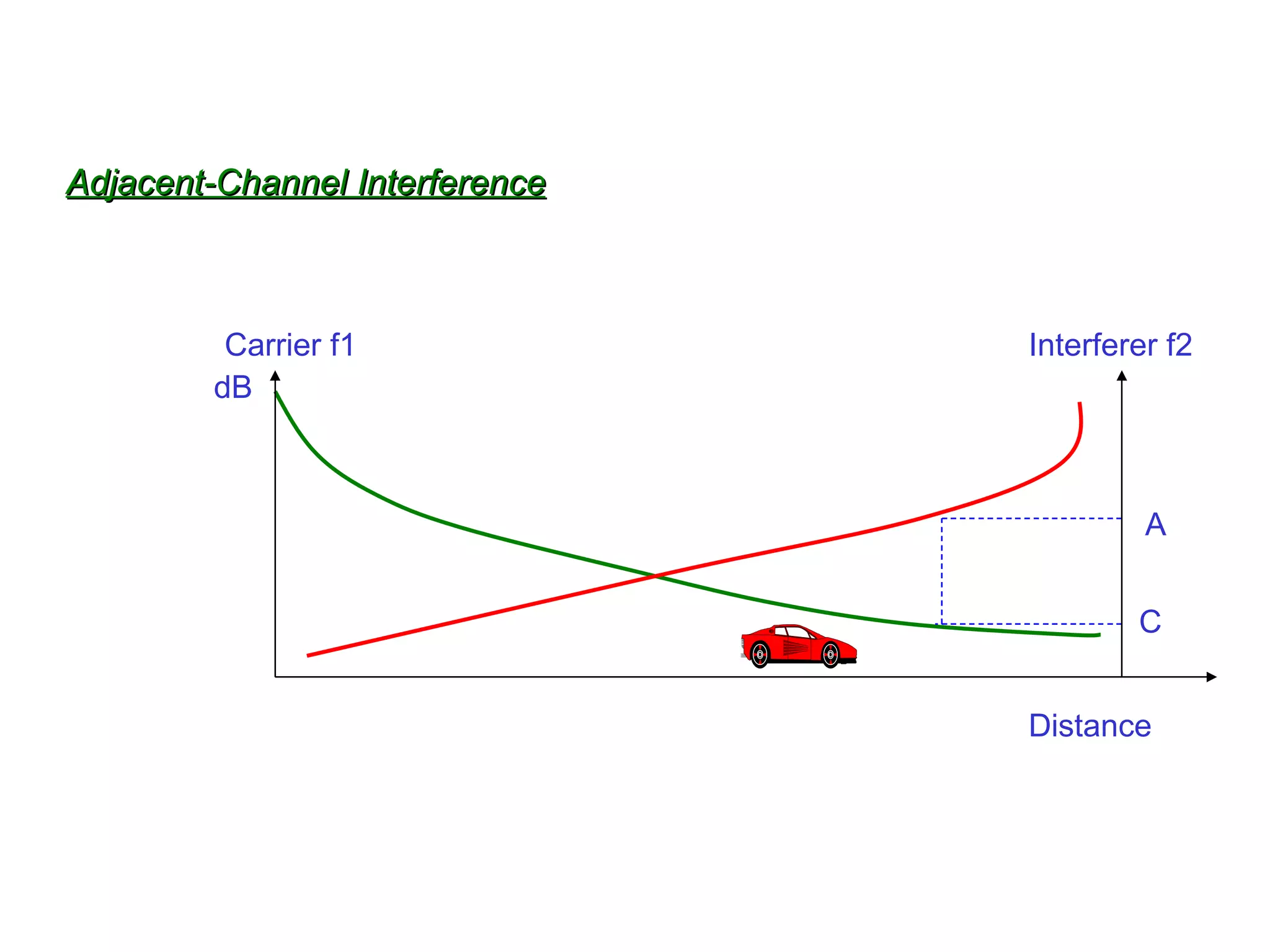 Adjacent-Channel Interference

Carrier f1

Interferer f2

dB

A

C

Distance